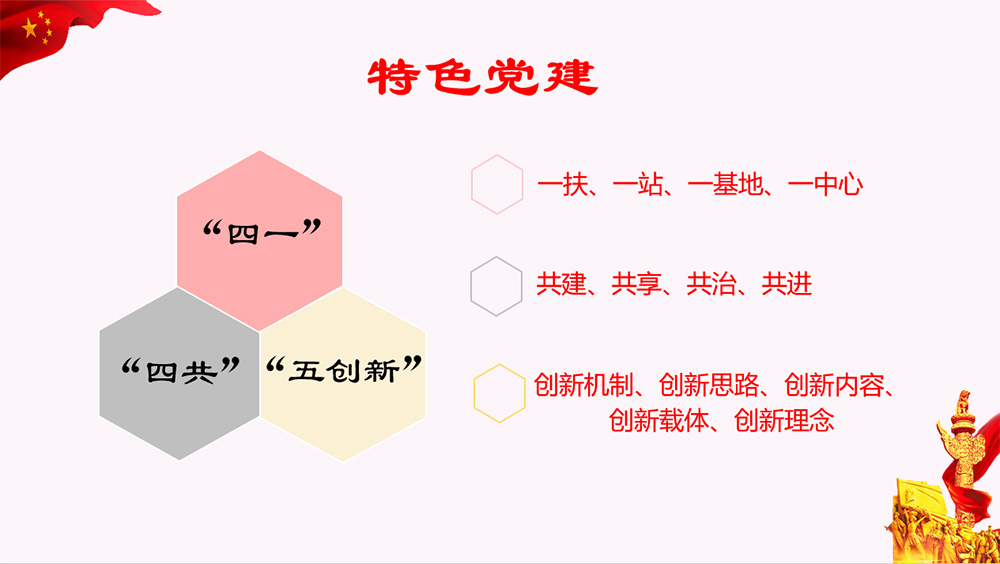 特色党建

“四一”

“四共”

“五创新”

一扶、一站、一基地、一中心

共建、共享、共治、共进

创新机制、创新思路、创新内容、创新载体、创新理念